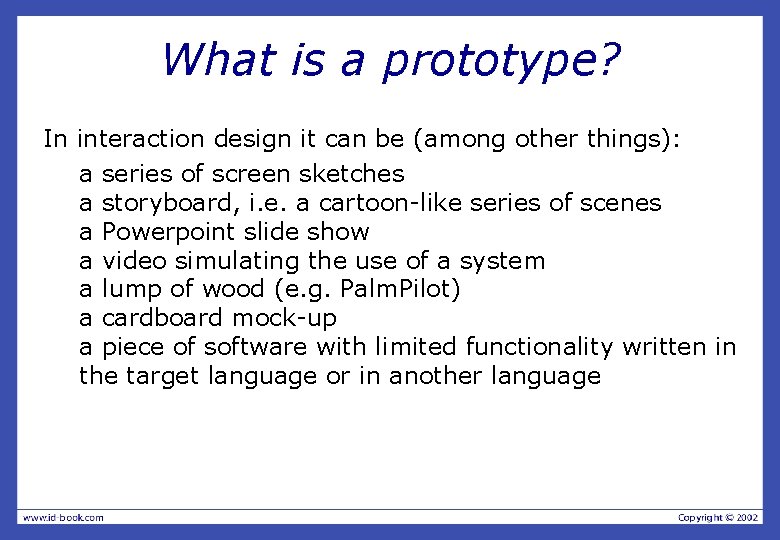 What is a prototype?

In interaction design it can be (among other things):

a series of screen sketches
a storyboard, i.e. a cartoon-like series of scenes
a Powerpoint slide show
a video simulating the use of a system
a lump of wood (e.g. PalmPilot)
a cardboard mock-up
a piece of software with limited functionality written in the target language or in another language

www.id-book.com

Copyright © 2002